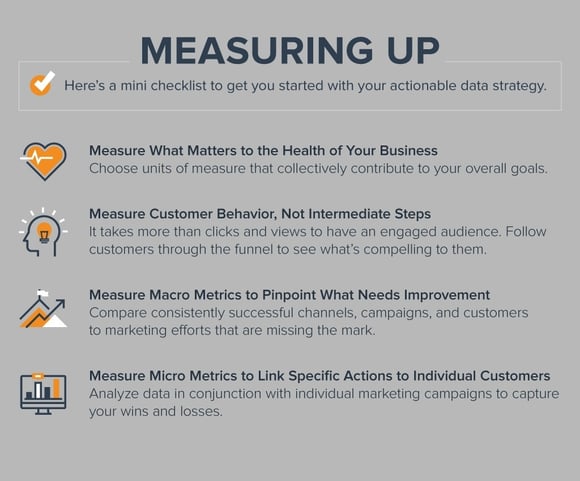 MEASURING UP

Here's a mini checklist to get you started with your actionable data strategy.

Measure What Matters to the Health of Your Business
Choose units of measure that collectively contribute to your overall goals.

Measure Customer Behavior, Not Intermediate Steps
It takes more than clicks and views to have an engaged audience. Follow customers through the funnel to see what's compelling to them.

Measure Macro Metrics to Pinpoint What Needs Improvement
Compare consistently successful channels, campaigns, and customers to marketing efforts that are missing the mark.

Measure Micro Metrics to Link Specific Actions to Individual Customers
Analyze data in conjunction with individual marketing campaigns to capture your wins and losses.